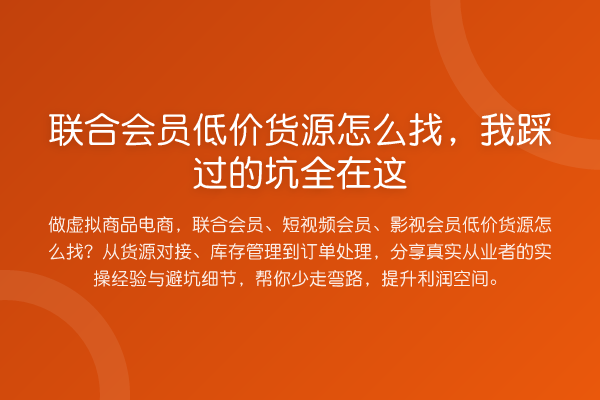 联合会员低价货源怎么找，我踩过的坑全在这

做虚拟商品电商，联合会员、短视频会员、影视会员低价货源怎么找？从货源对接、库存管理到订单处理，分享真实从业者的实操经验与避坑细节，帮你少走弯路，提升利润空间。